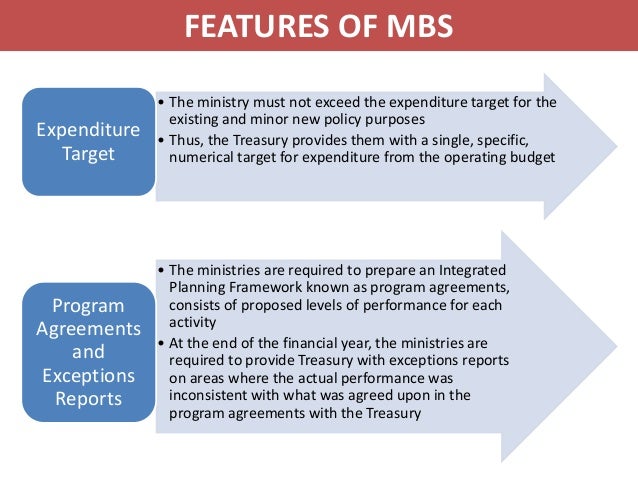 FEATURES OF MBS

Expenditure Target

• The ministry must not exceed the expenditure target for the existing and minor new policy purposes
• Thus, the Treasury provides them with a single, specific, numerical target for expenditure from the operating budget

Program Agreements and Exceptions Reports

• The ministries are required to prepare an Integrated Planning Framework known as program agreements, consists of proposed levels of performance for each activity
• At the end of the financial year, the ministries are required to provide Treasury with exceptions reports on areas where the actual performance was inconsistent with what was agreed upon in the program agreements with the Treasury